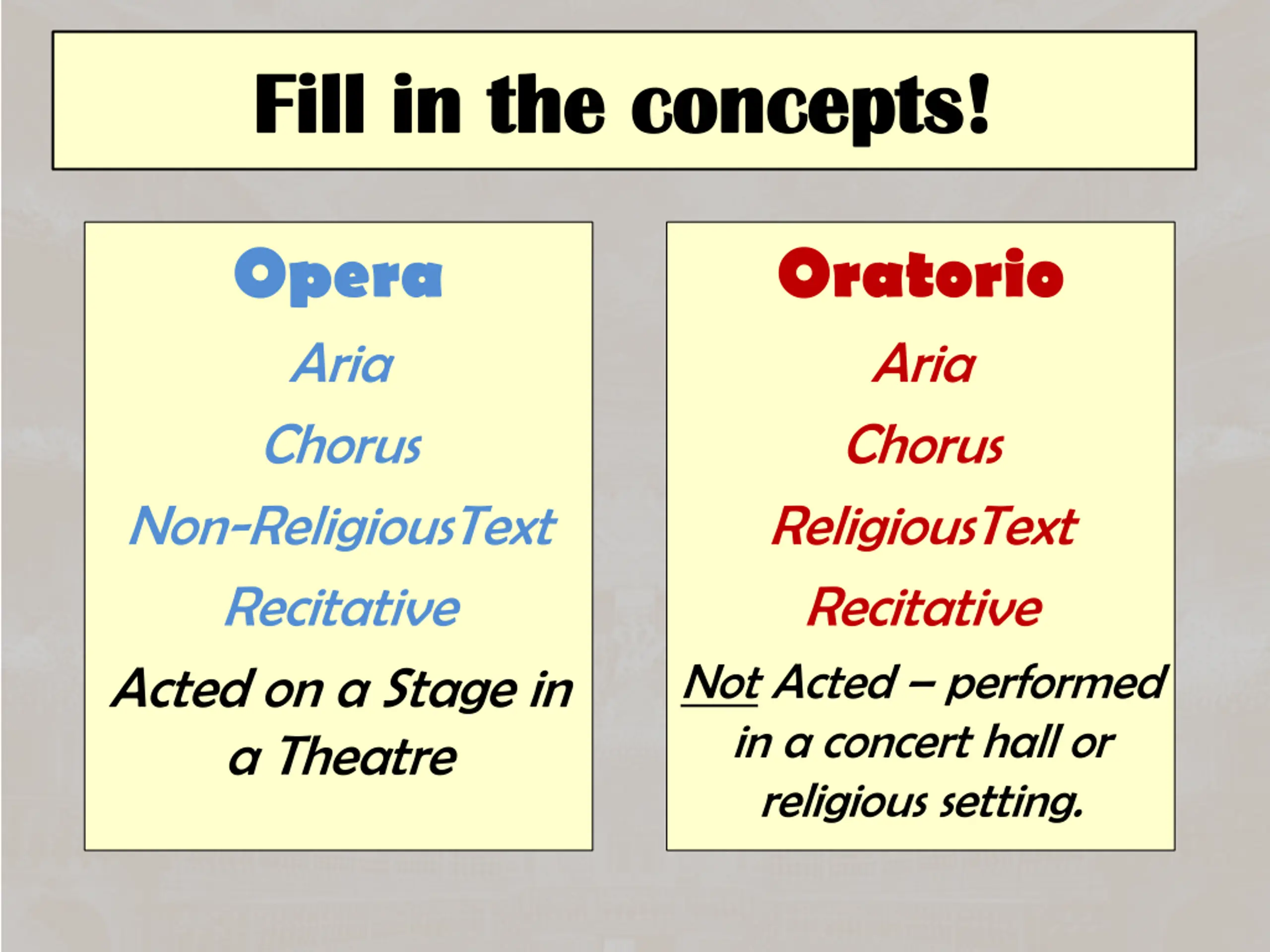 Fill in the concepts!

Opera

Aria

Chorus

Non-Religious Text

Recitative

Acted on a Stage in a Theatre

Oratorio

Aria

Chorus

Religious Text

Recitative

Not Acted – performed in a concert hall or religious setting.